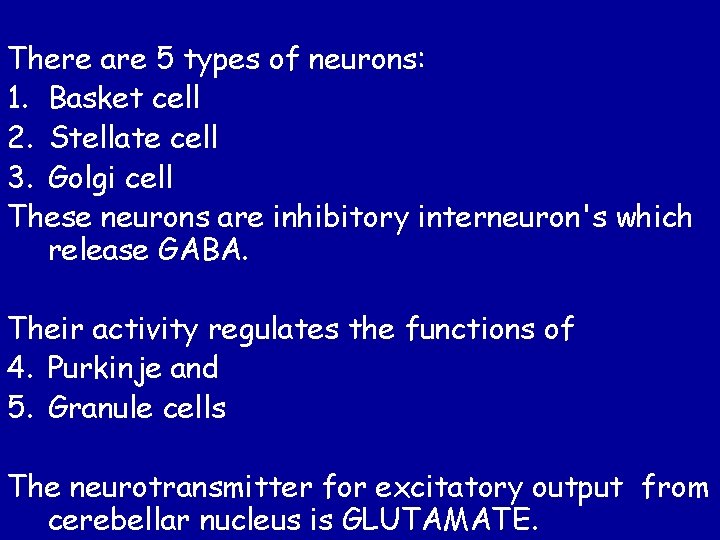 There are 5 types of neurons:
1. Basket cell
2. Stellate cell
3. Golgi cell
These neurons are inhibitory interneuron's which release GABA.

Their activity regulates the functions of
4. Purkinje and
5. Granule cells

The neurotransmitter for excitatory output from cerebellar nucleus is GLUTAMATE.